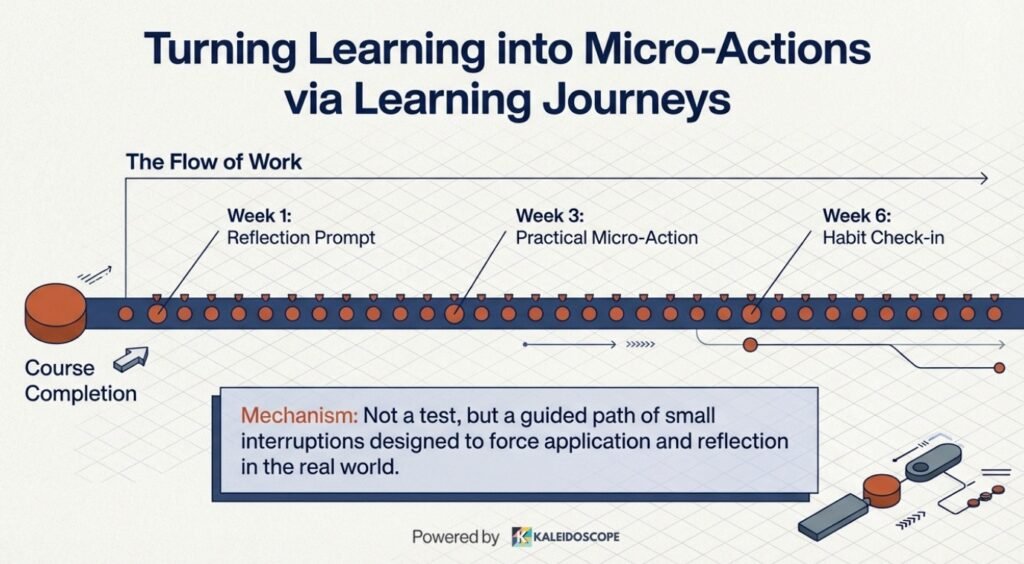 Turning Learning into Micro-Actions via Learning Journeys

The Flow of Work

Week 1:
Reflection Prompt

Week 3:
Practical Micro-Action

Week 6:
Habit Check-in

Course Completion

Mechanism: Not a test, but a guided path of small interruptions designed to force application and reflection in the real world.

Powered by KALEIDOSCOPE